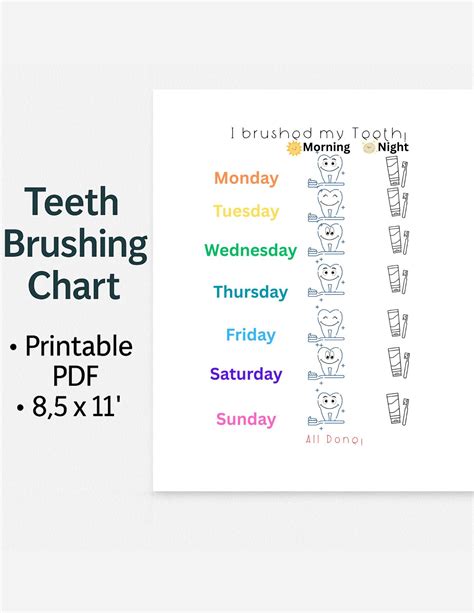 Teeth Brushing Chart

• Printable PDF
• 8,5 x 11'

I brushed my Teeth!

Morning Night

Monday
Tuesday
Wednesday
Thursday
Friday
Saturday
Sunday

All Done!